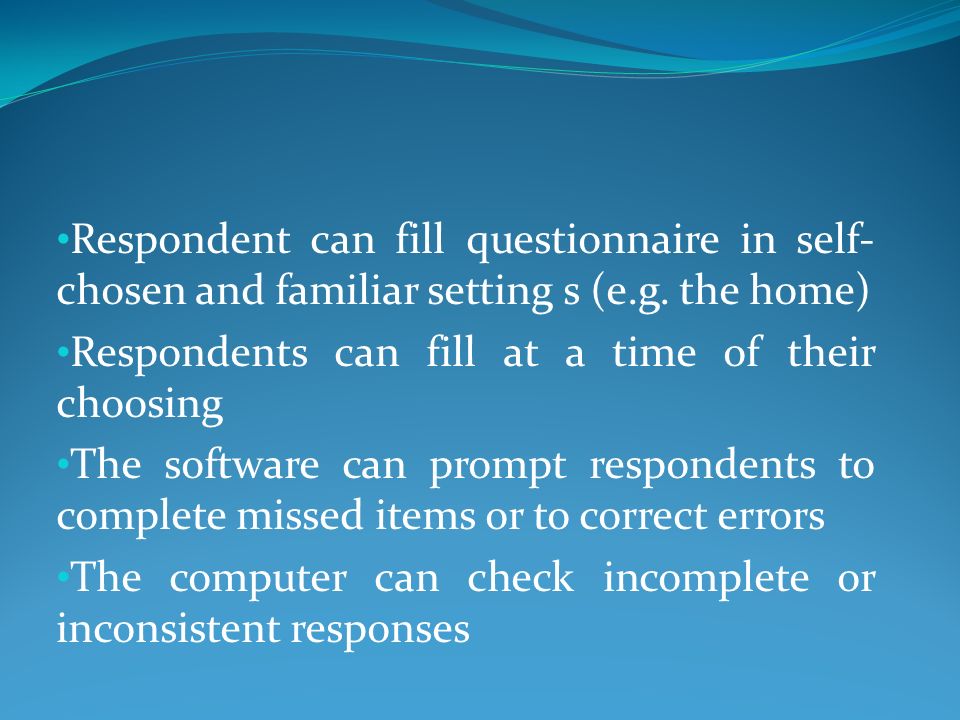 •Respondent can fill questionnaire in self-chosen and familiar setting s (e.g. the home)

•Respondents can fill at a time of their choosing

•The software can prompt respondents to complete missed items or to correct errors

•The computer can check incomplete or inconsistent responses